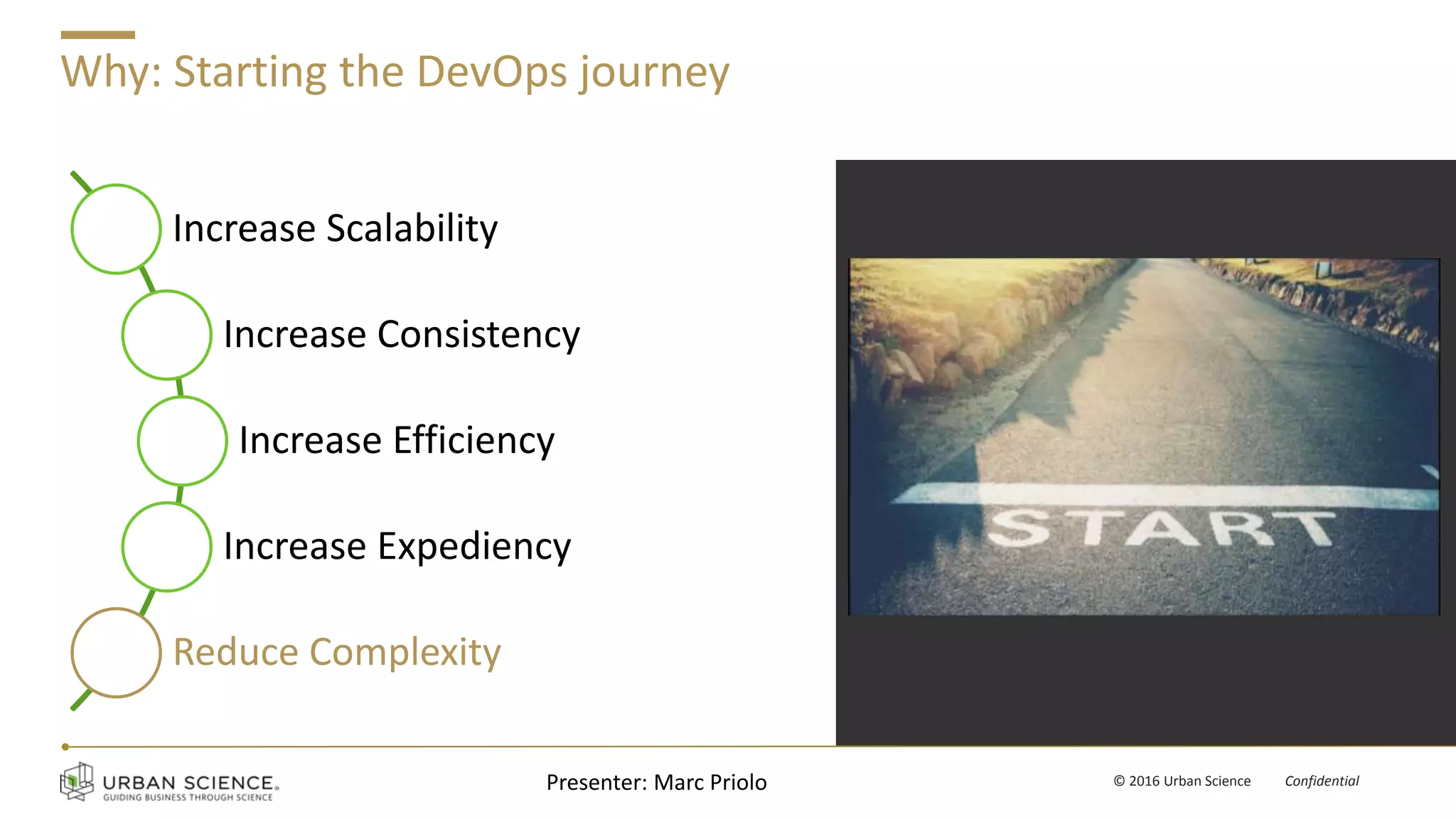 Why: Starting the DevOps journey

Increase Scalability

Increase Consistency

Increase Efficiency

Increase Expediency

Reduce Complexity

START

URBAN SCIENCE.
GUIDING BUSINESS THROUGH SCIENCE

Presenter: Marc Priolo

© 2016 Urban Science

Confidential